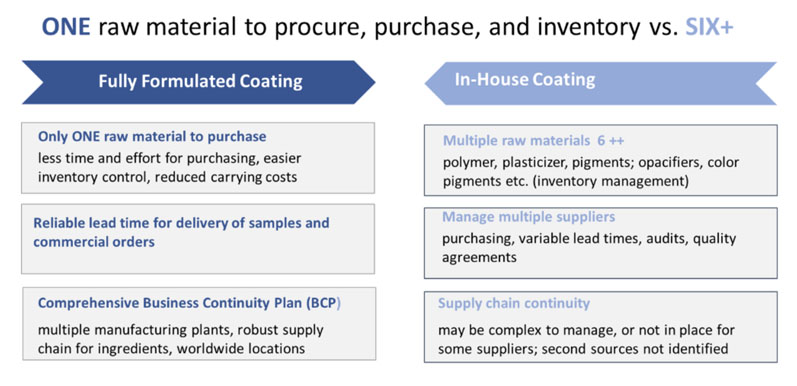 ONE raw material to procure, purchase, and inventory vs. SIX+

Fully Formulated Coating

Only ONE raw material to purchase
less time and effort for purchasing, easier inventory control, reduced carrying costs

Reliable lead time for delivery of samples and commercial orders

Comprehensive Business Continuity Plan (BCP)
multiple manufacturing plants, robust supply chain for ingredients, worldwide locations

In-House Coating

Multiple raw materials 6 ++
polymer, plasticizer, pigments; opacifiers, color pigments etc. (inventory management)

Manage multiple suppliers
purchasing, variable lead times, audits, quality agreements

Supply chain continuity
may be complex to manage, or not in place for some suppliers; second sources not identified